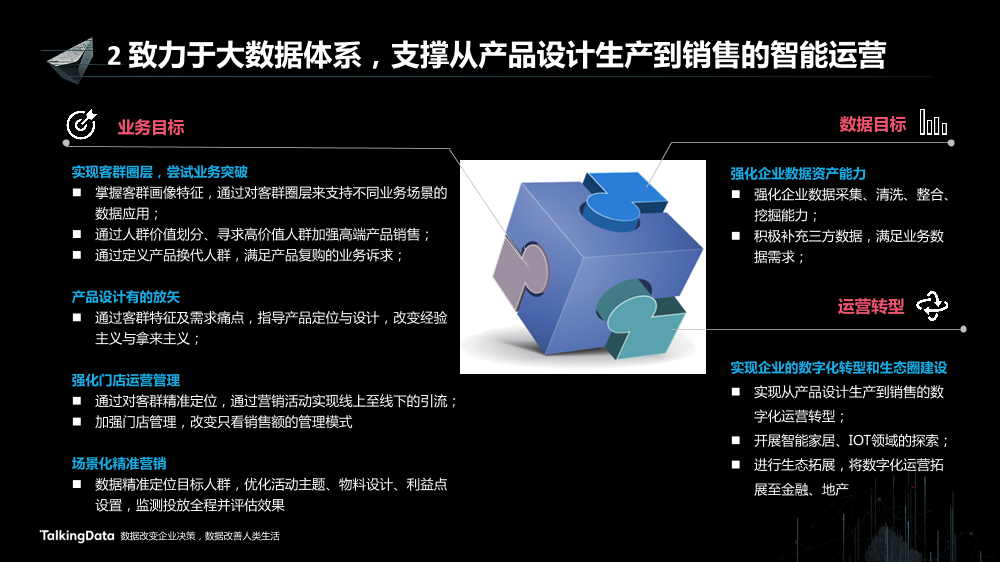 2 致力于大数据体系，支撑从产品设计生产到销售的智能运营

业务目标

实现客群圈层，尝试业务突破
■ 掌握客群画像特征，通过对客群圈层来支持不同业务场景的数据应用；
■ 通过人群价值划分、寻求高价值人群加强高端产品销售；
■ 通过定义产品换代人群，满足产品复购的业务诉求；

产品设计有的放矢
■ 通过客群特征及需求痛点，指导产品定位与设计，改变经验主义与拿来主义；

强化门店运营管理
■ 通过对客群精准定位，通过营销活动实现线上至线下的引流；
■ 加强门店管理，改变只看销售额的管理模式

场景化精准营销
■ 数据精准定位目标人群，优化活动主题、物料设计、利益点设置，监测投放全程并评估效果

数据目标

强化企业数据资产能力
■ 强化企业数据采集、清洗、整合、挖掘能力；
■ 积极补充三方数据，满足业务数据需求；

运营转型

实现企业的数字化转型和生态圈建设
■ 实现从产品设计生产到销售的数字化运营转型；
■ 开展智能家居、IOT领域的探索；
■ 进行生态拓展，将数字化运营拓展至金融、地产

TalkingData 数据改变企业决策，数据改善人类生活